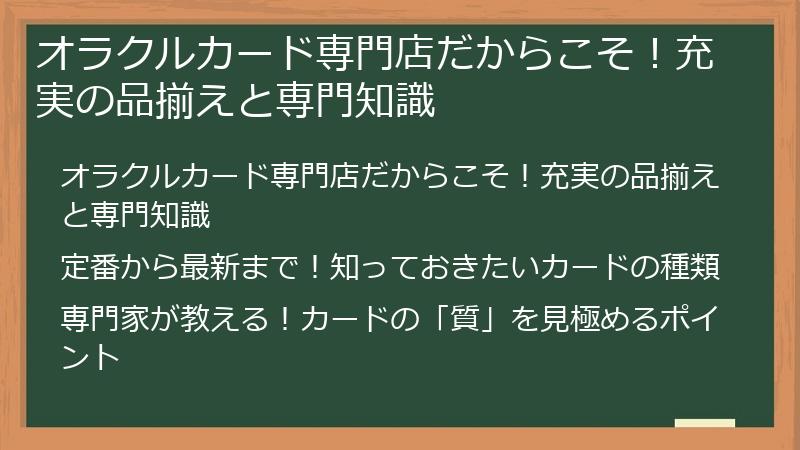 オラクルカード専門店だからこそ！充実の品揃えと専門知識

オラクルカード専門店だからこそ！充実の品揃えと専門知識

定番から最新まで！知っておきたいカードの種類

専門家が教える！カードの「質」を見極めるポイント